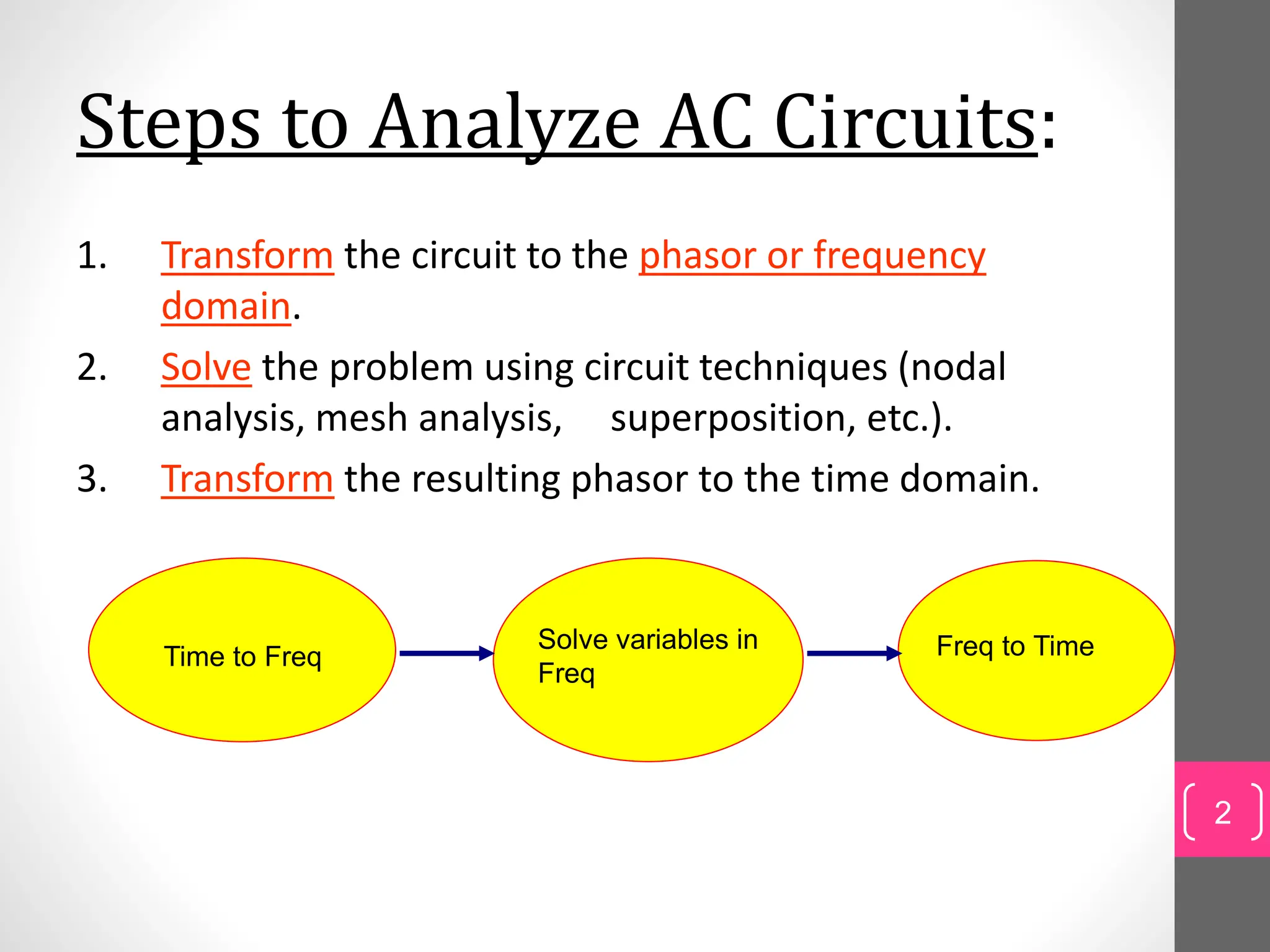 Steps to Analyze AC Circuits:

1. Transform the circuit to the phasor or frequency domain.

2. Solve the problem using circuit techniques (nodal analysis, mesh analysis, superposition, etc.).

3. Transform the resulting phasor to the time domain.

Time to Freq

Solve variables in Freq

Freq to Time

2